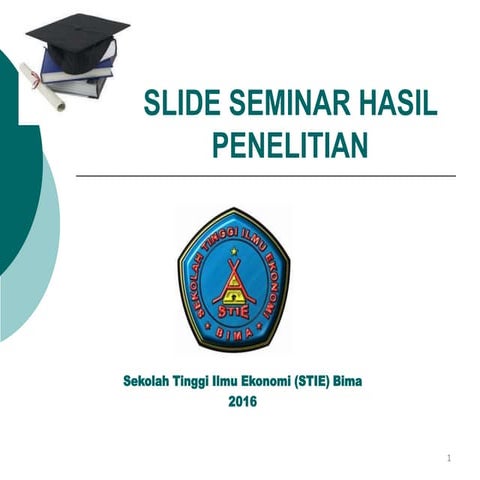 SLIDE SEMINAR HASIL PENELITIAN

SEKOLAH TINGGI ILMU EKONOMI
STIE
BIMA

Sekolah Tinggi Ilmu Ekonomi (STIE) Bima
2016

1